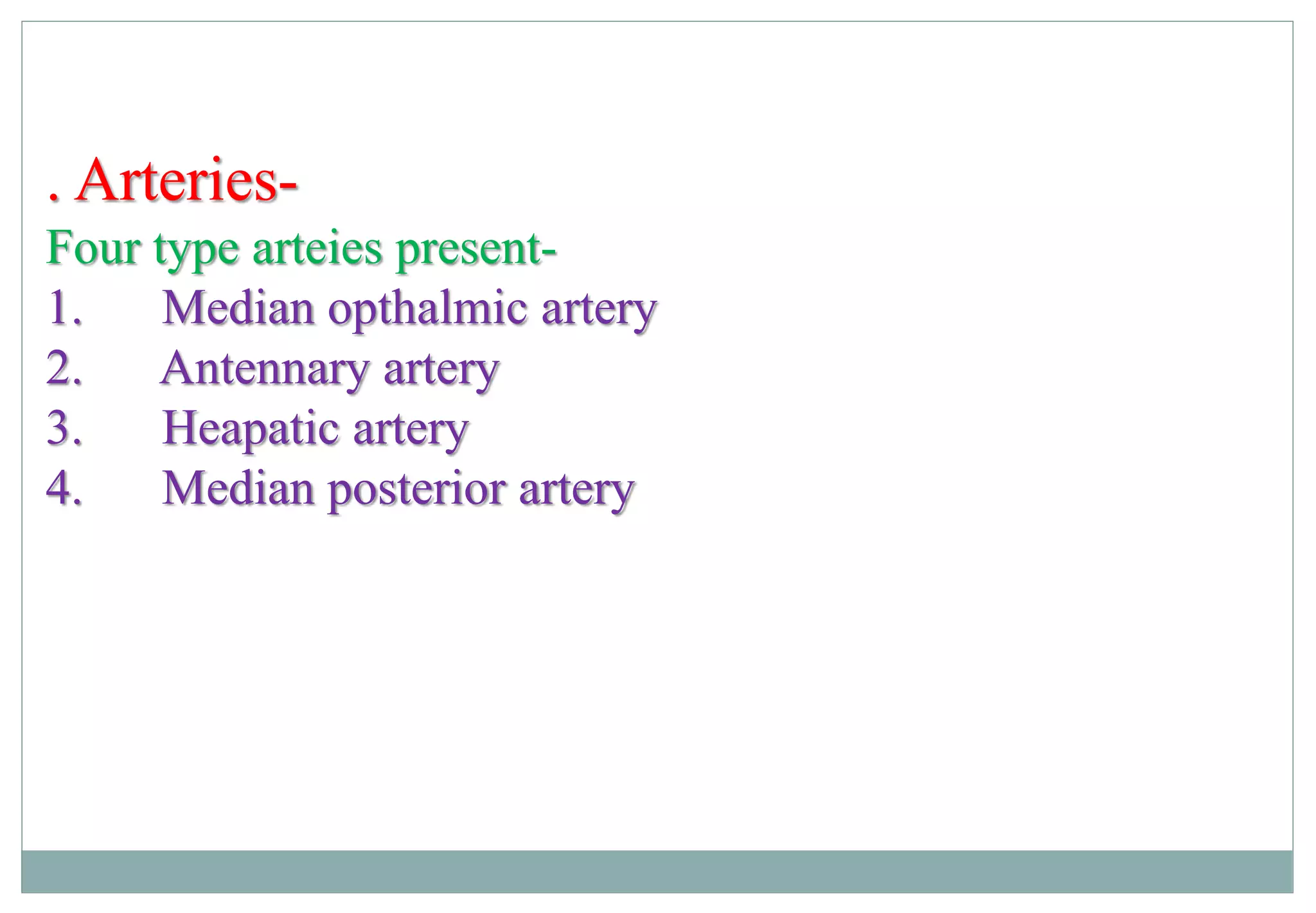 . Arteries-

Four type arteies present-

1. Median opthalmic artery
2. Antennary artery
3. Heapatic artery
4. Median posterior artery